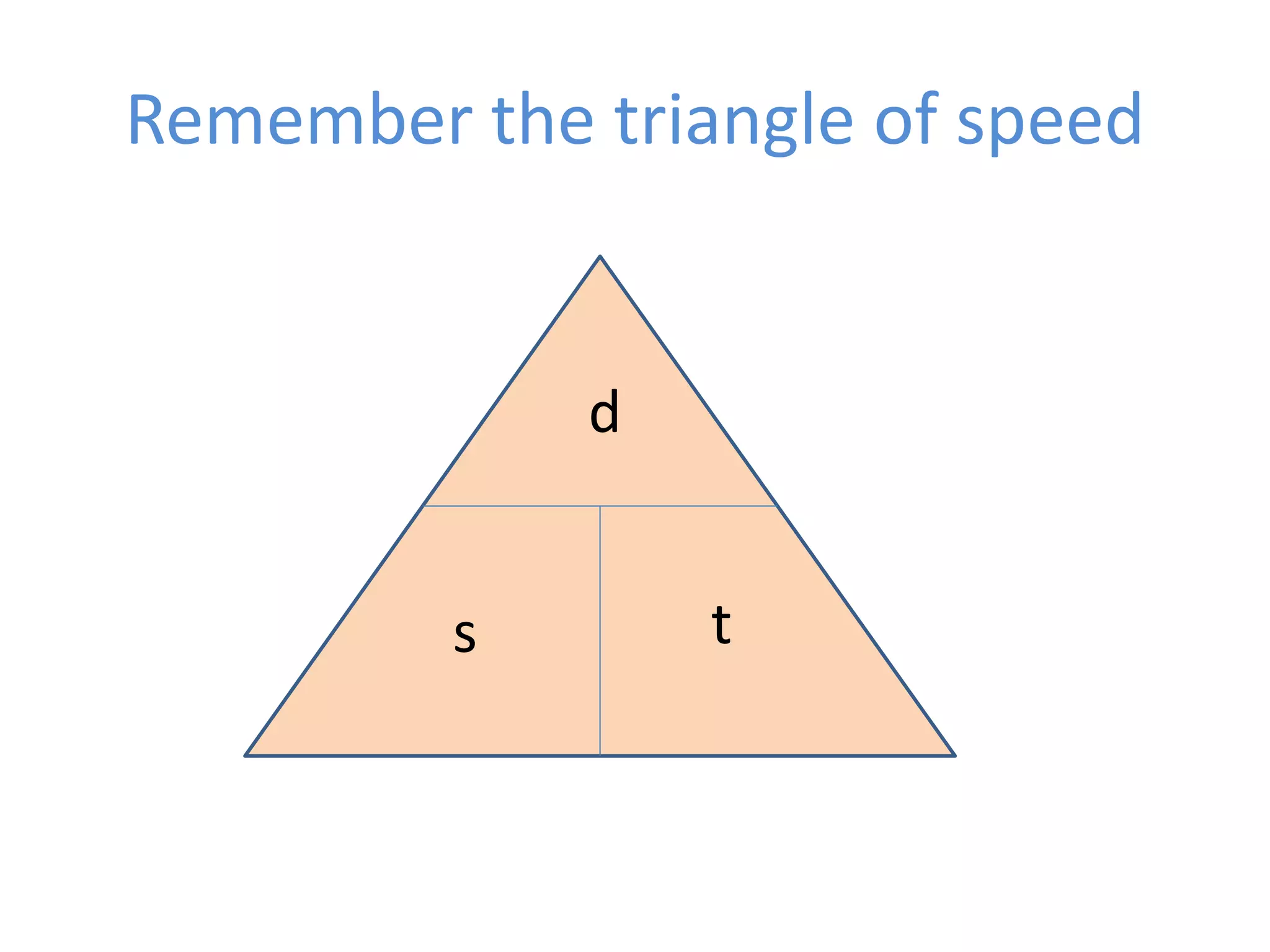 Remember the triangle of speed

d

s

t